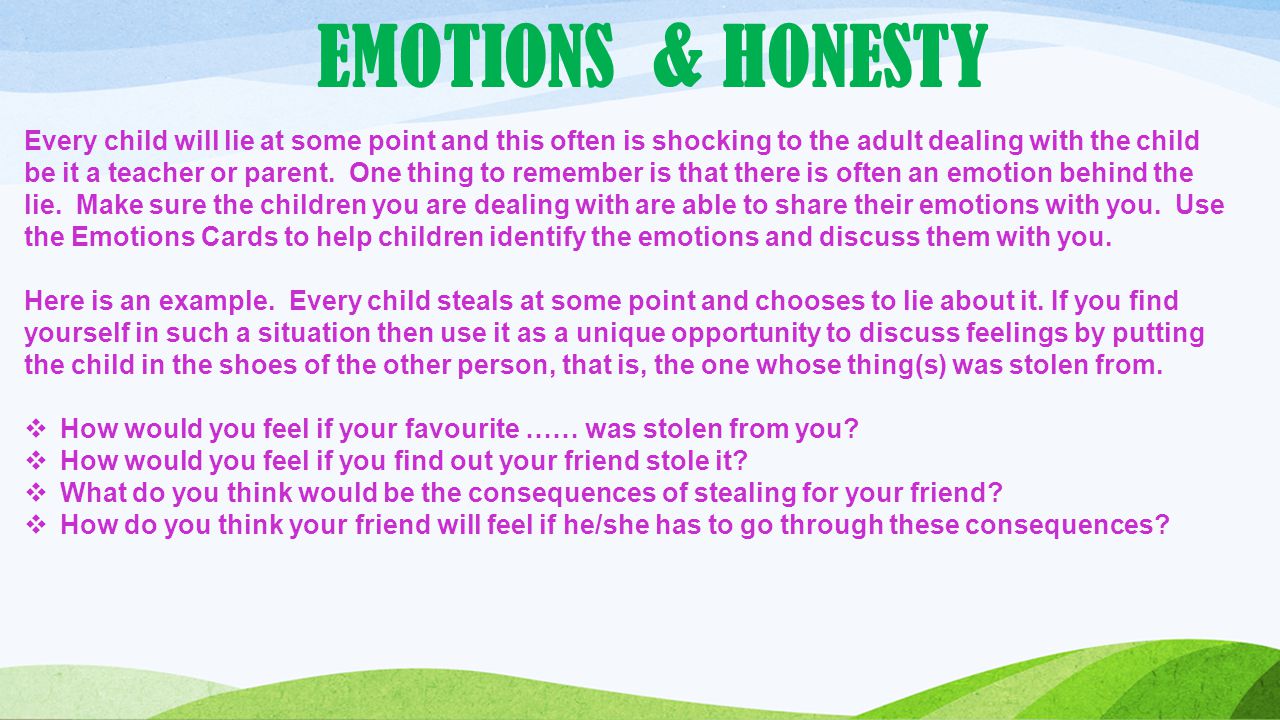 EMOTIONS & HONESTY

Every child will lie at some point and this often is shocking to the adult dealing with the child be it a teacher or parent. One thing to remember is that there is often an emotion behind the lie. Make sure the children you are dealing with are able to share their emotions with you. Use the Emotions Cards to help children identify the emotions and discuss them with you.

Here is an example. Every child steals at some point and chooses to lie about it. If you find yourself in such a situation then use it as a unique opportunity to discuss feelings by putting the child in the shoes of the other person, that is, the one whose thing(s) was stolen from.

❖ How would you feel if your favourite …… was stolen from you?
❖ How would you feel if you find out your friend stole it?
❖ What do you think would be the consequences of stealing for your friend?
❖ How do you think your friend will feel if he/she has to go through these consequences?